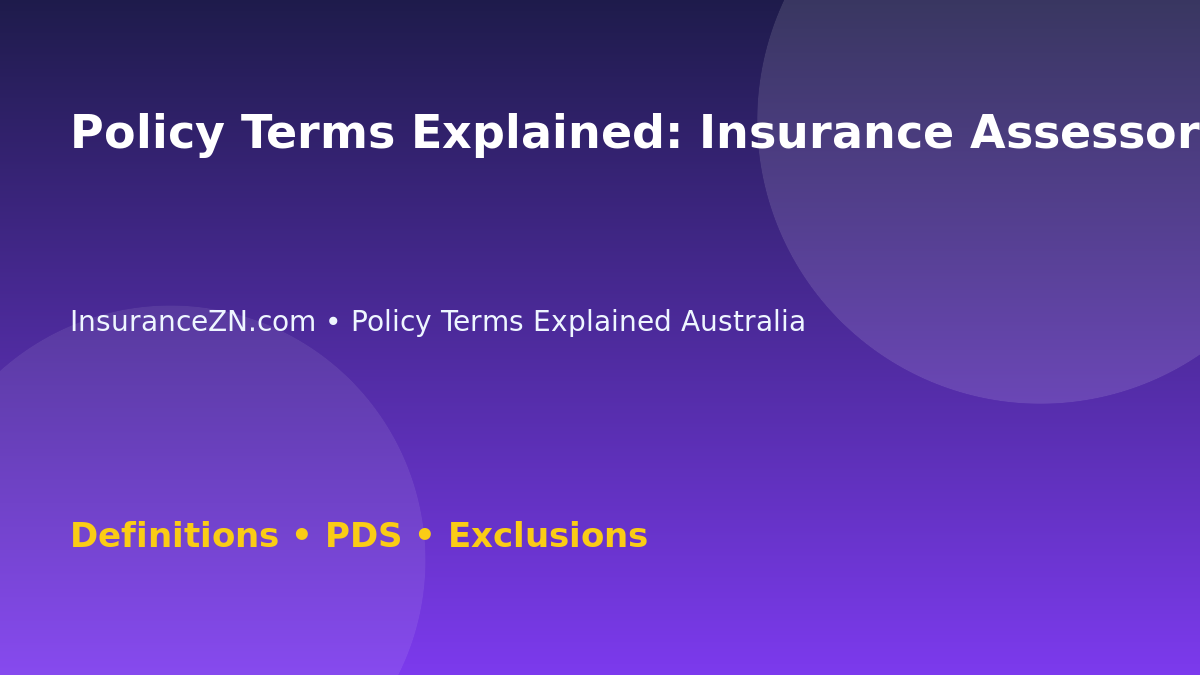 Policy Terms Explained: Insurance Assessor

InsuranceZN.com • Policy Terms Explained Australia

Definitions • PDS • Exclusions